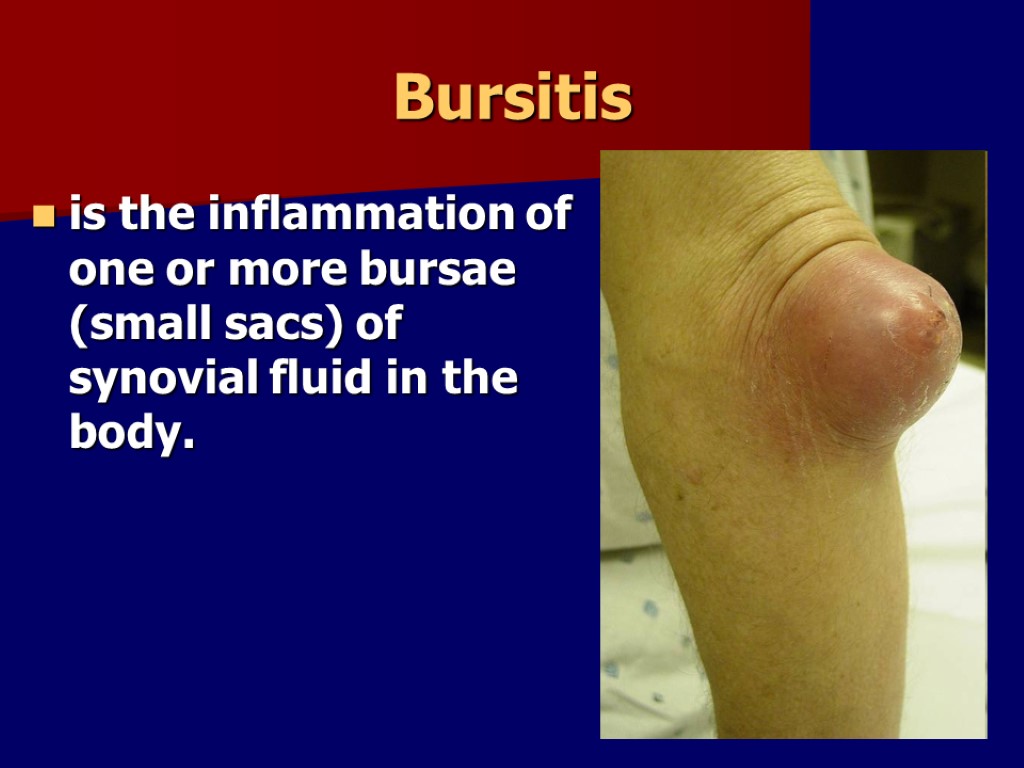 Bursitis

is the inflammation of one or more bursae (small sacs) of synovial fluid in the body.